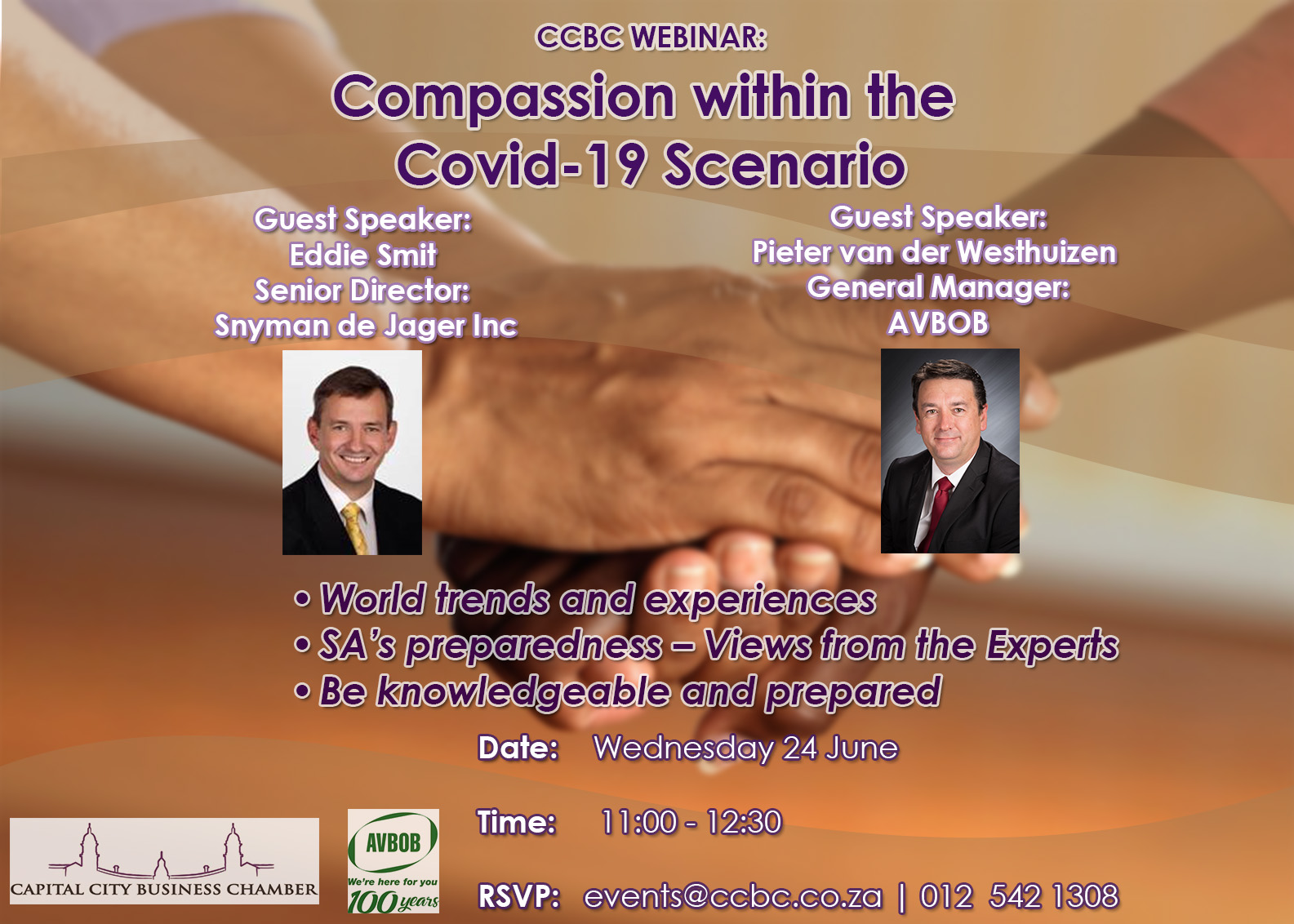 CCBC WEBINAR:

Compassion within the Covid-19 Scenario

Guest Speaker:
Eddie Smit
Senior Director:
Snyman de Jager Inc

Guest Speaker:
Pieter van der Westhuizen
General Manager:
AVBOB

• World trends and experiences
• SA's preparedness – Views from the Experts
• Be knowledgeable and prepared

Date: Wednesday 24 June

Time: 11:00 - 12:30

RSVP: events@ccbc.co.za | 012 542 1308

CAPITAL CITY BUSINESS CHAMBER

AVBOB
We're here for you
100 years